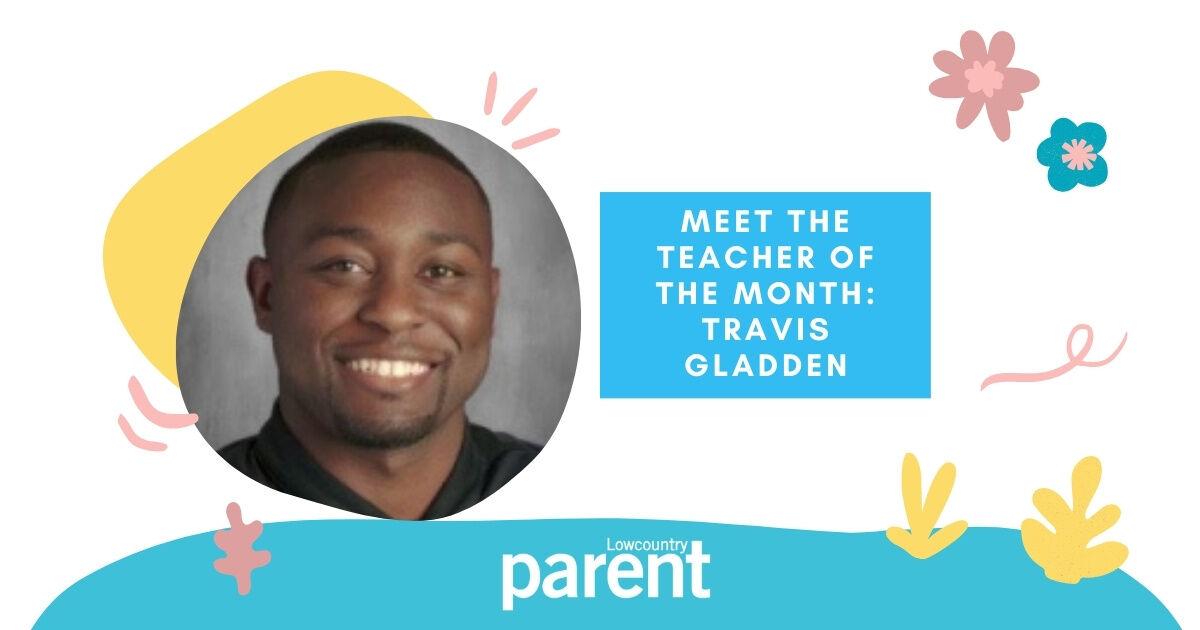 MEET THE TEACHER OF THE MONTH: TRAVIS GLADDEN

Lowcountry
parent